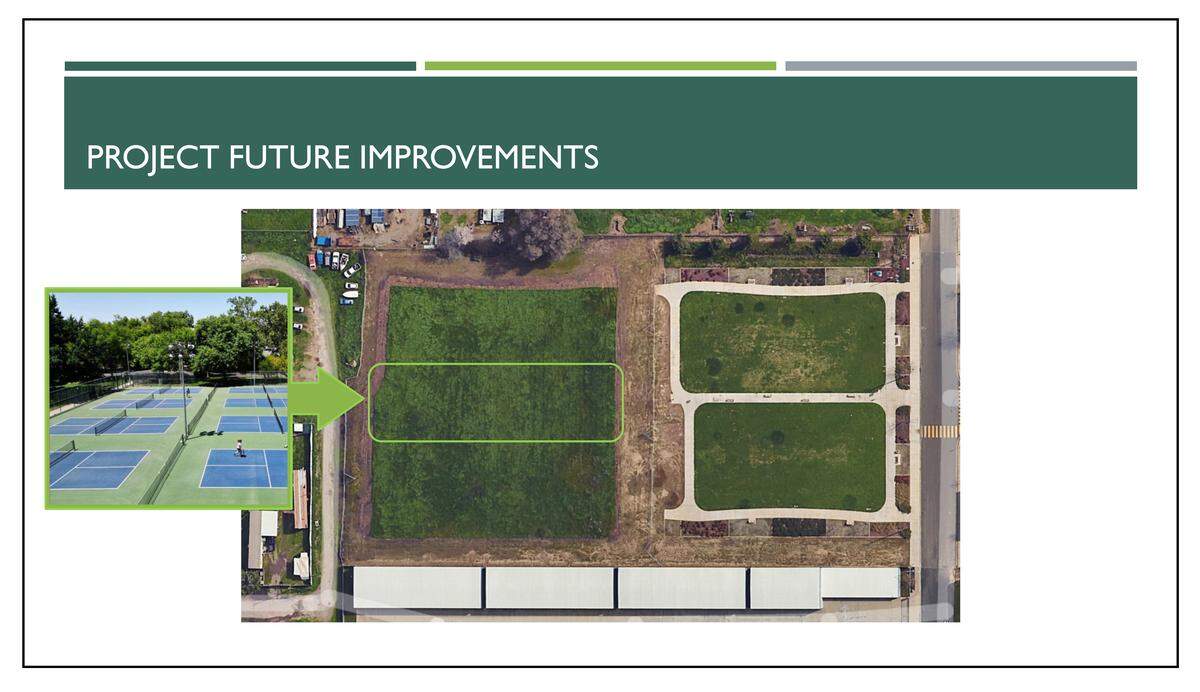 PROJECT FUTURE IMPROVEMENTS